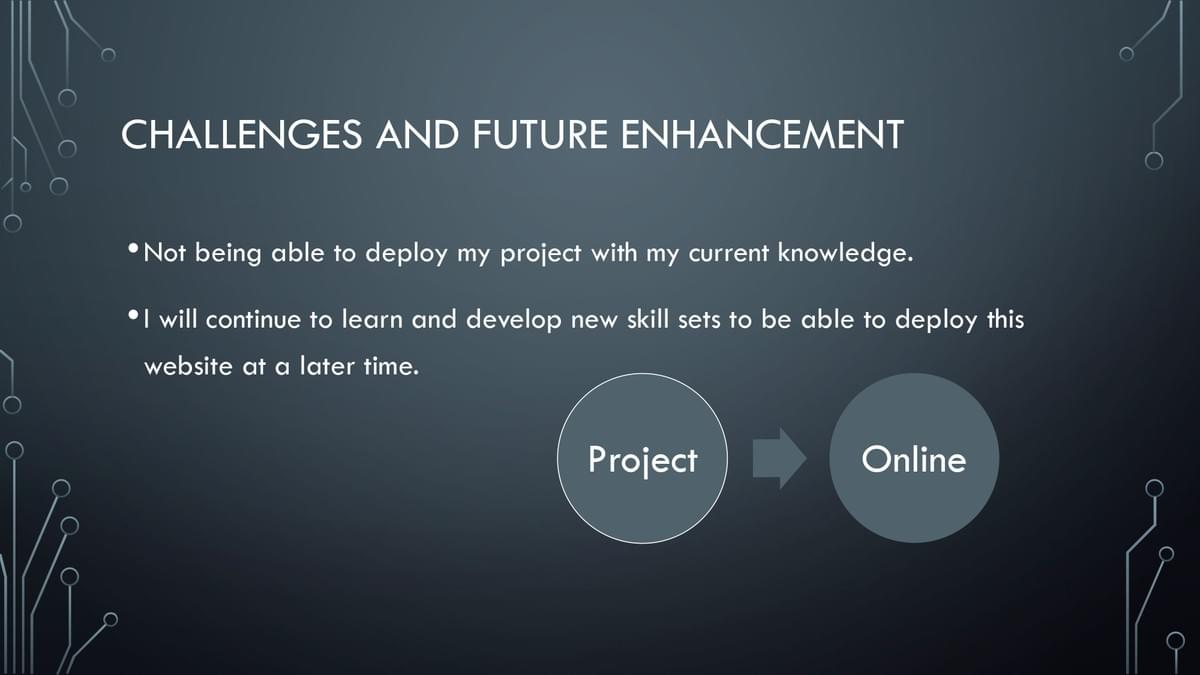 CHALLENGES AND FUTURE ENHANCEMENT

• Not being able to deploy my project with my current knowledge.

• I will continue to learn and develop new skill sets to be able to deploy this website at a later time.

Project

Online